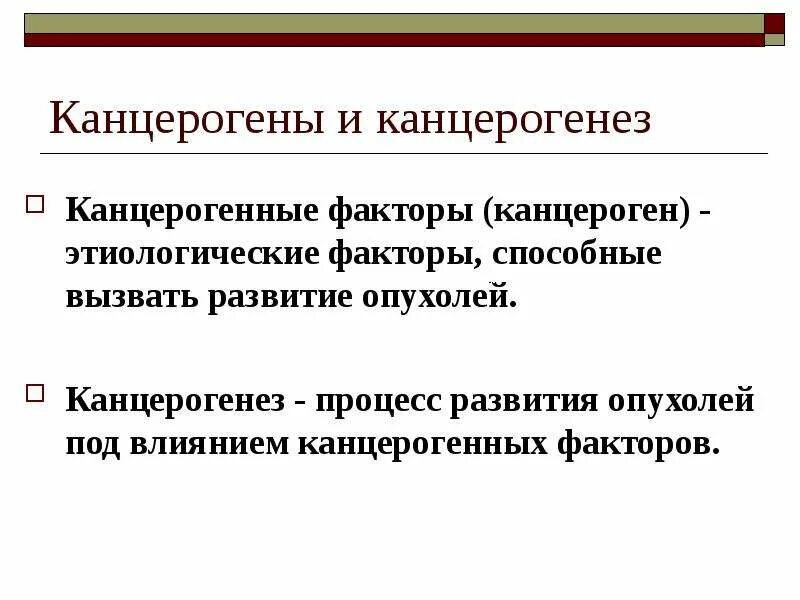 Канцерогены и канцерогенез

Канцерогенные факторы (канцероген) - этиологические факторы, способные вызвать развитие опухолей.

Канцерогенез - процесс развития опухолей под влиянием канцерогенных факторов.